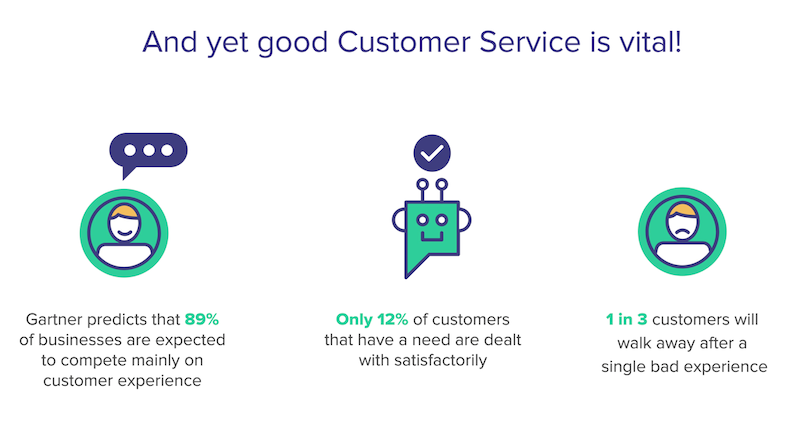 And yet good Customer Service is vital!

Gartner predicts that 89% of businesses are expected to compete mainly on customer experience

Only 12% of customers that have a need are dealt with satisfactorily

1 in 3 customers will walk away after a single bad experience